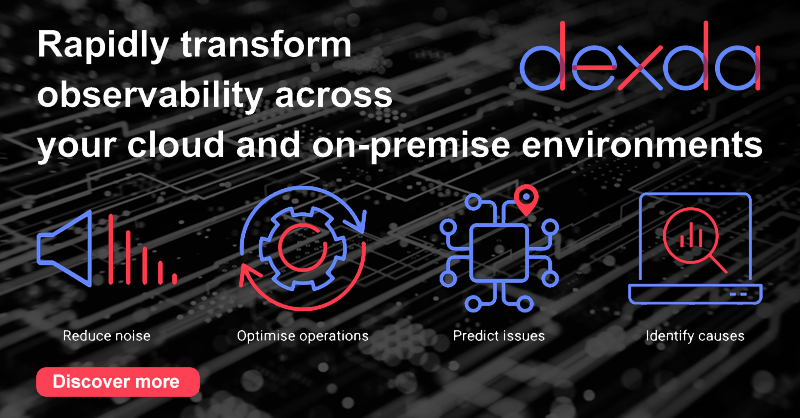 Rapidly transform observability across your cloud and on-premise environments

dexda

Reduce noise

Optimise operations

Predict issues

Identify causes

Discover more